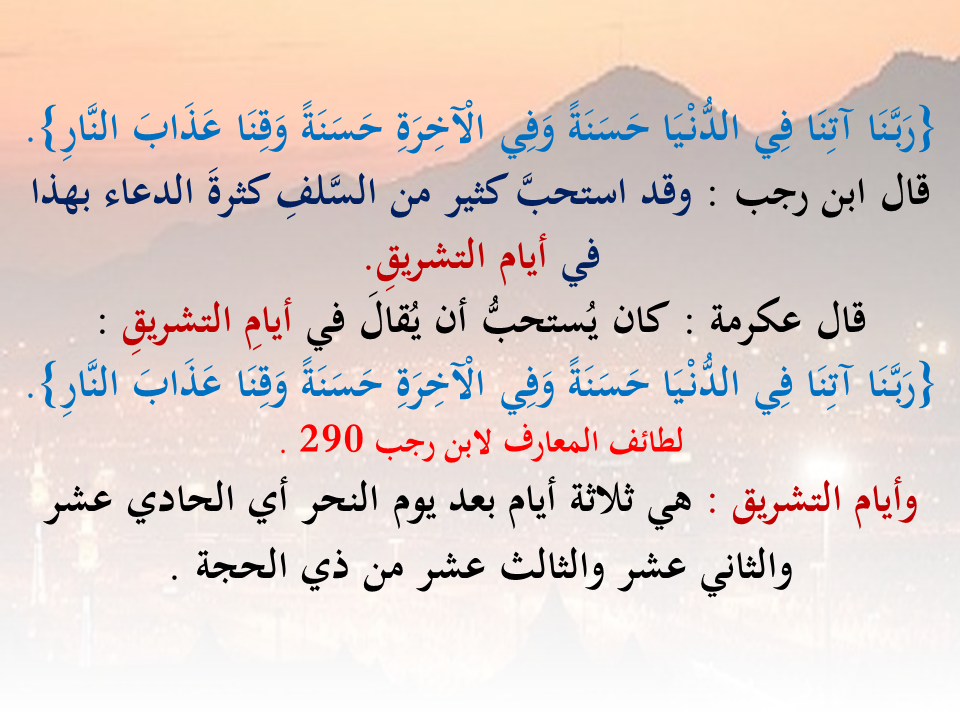 {رَبَّنَا آتِنَا فِي الدُّنْيَا حَسَنَةً وَفِي الْآخِرَةِ حَسَنَةً وَقِنَا عَذَابَ النَّارِ}.
قال ابن رجب : وقد استحبَّ كثير من السَّلفِ كثرةَ الدعاء بهذا في أيام التشريقِ.
قال عكرمة : كان يُستحبُّ أن يُقالَ في أيامِ التشريقِ :
{رَبَّنَا آتِنَا فِي الدُّنْيَا حَسَنَةً وَفِي الْآخِرَةِ حَسَنَةً وَقِنَا عَذَابَ النَّارِ}.
لطائف المعارف لابن رجب 290 .
وأيام التشريق : هي ثلاثة أيام بعد يوم النحر أي الحادي عشر والثاني عشر والثالث عشر من ذي الحجة .